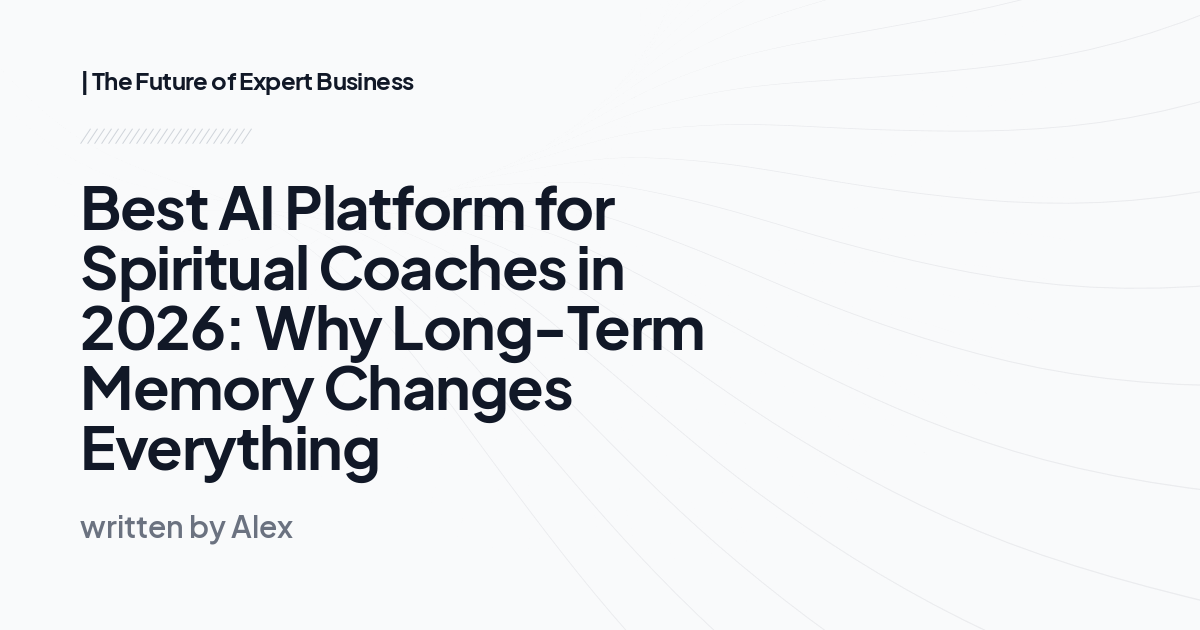 | The Future of Expert Business

Best AI Platform for Spiritual Coaches in 2026: Why Long-Term Memory Changes Everything

written by Alex